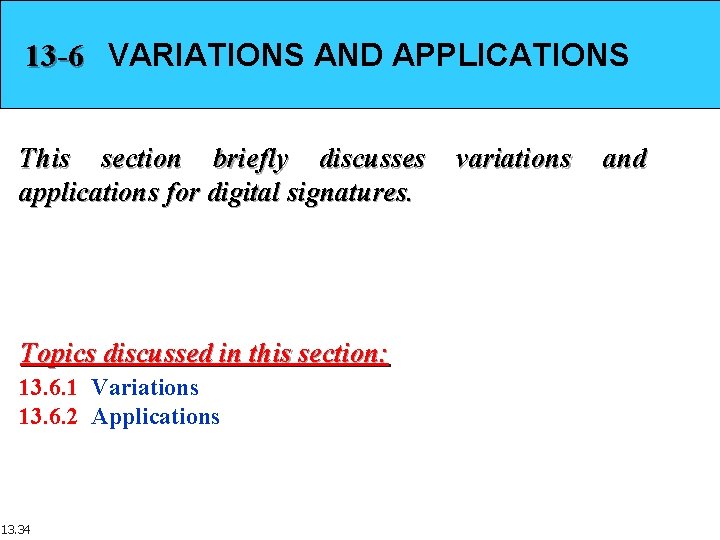 13-6 VARIATIONS AND APPLICATIONS

This section briefly discusses variations and applications for digital signatures.

Topics discussed in this section:
13.6.1 Variations
13.6.2 Applications

13.34